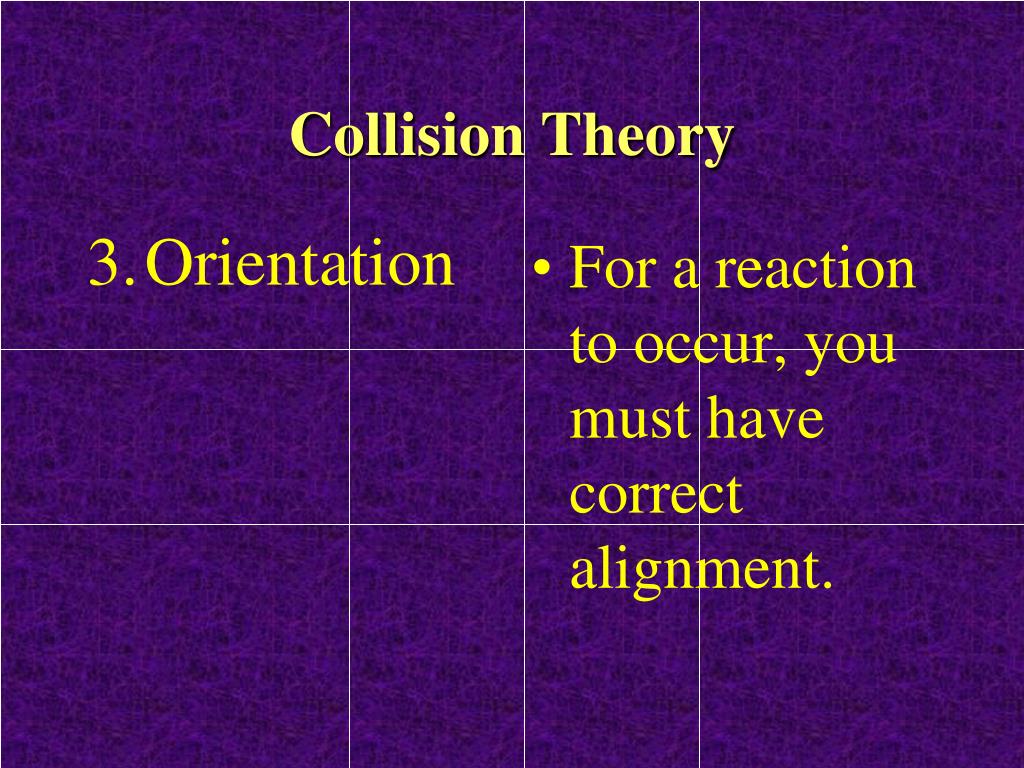 Collision Theory

3. Orientation

• For a reaction to occur, you must have correct alignment.